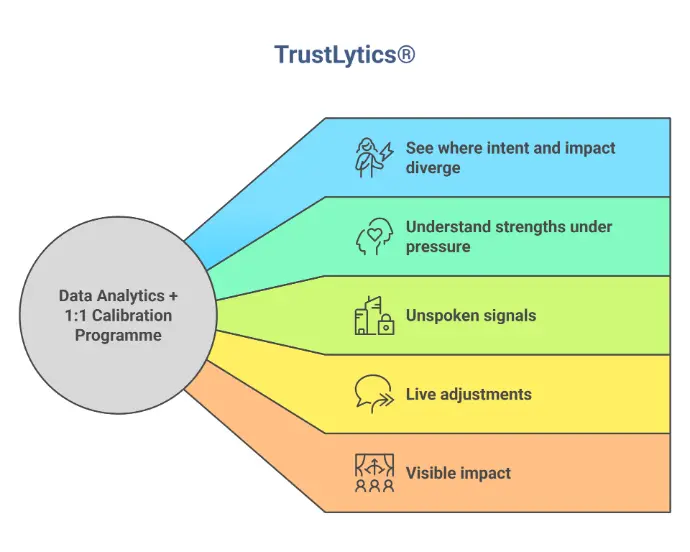 TrustLytics®

Data Analytics + 1:1 Calibration Programme

See where intent and impact diverge

Understand strengths under pressure

Unspoken signals

Live adjustments

Visible impact